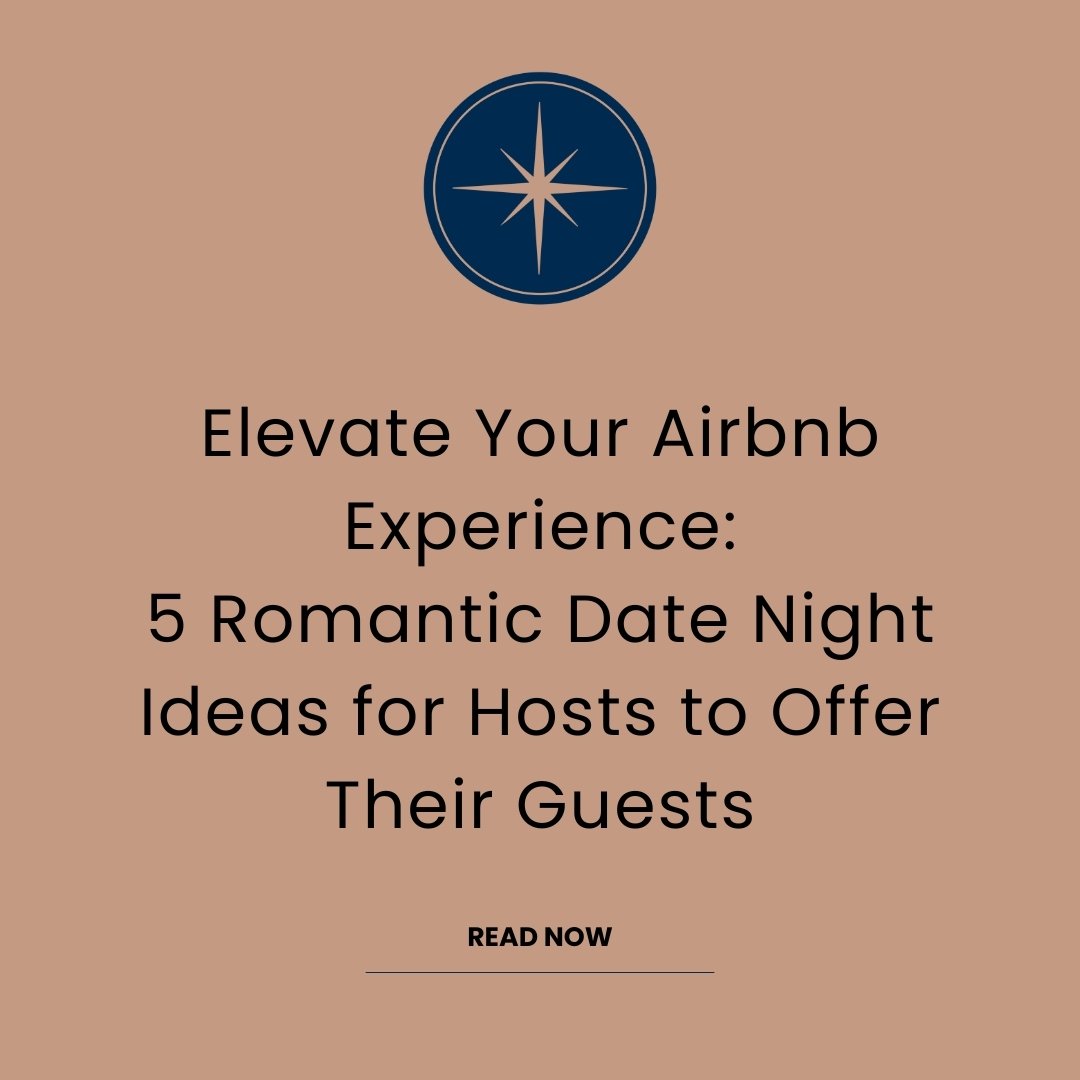 Elevate Your Airbnb Experience:
5 Romantic Date Night Ideas for Hosts to Offer Their Guests

READ NOW